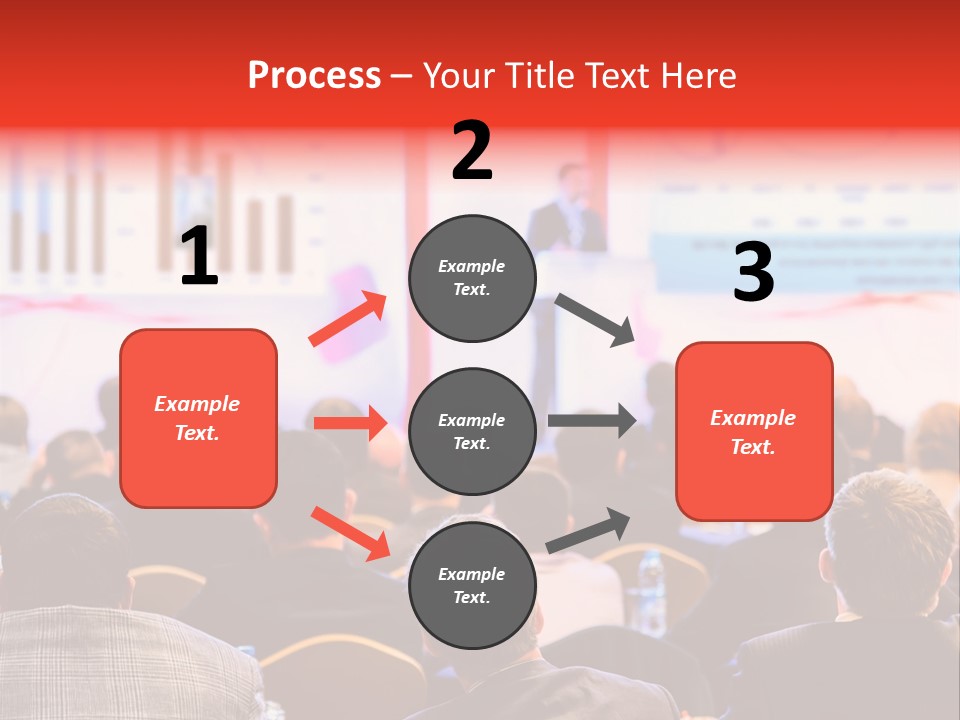 Process – Your Title Text Here

1

Example Text.

2

Example Text.

Example Text.

Example Text.

3

Example Text.